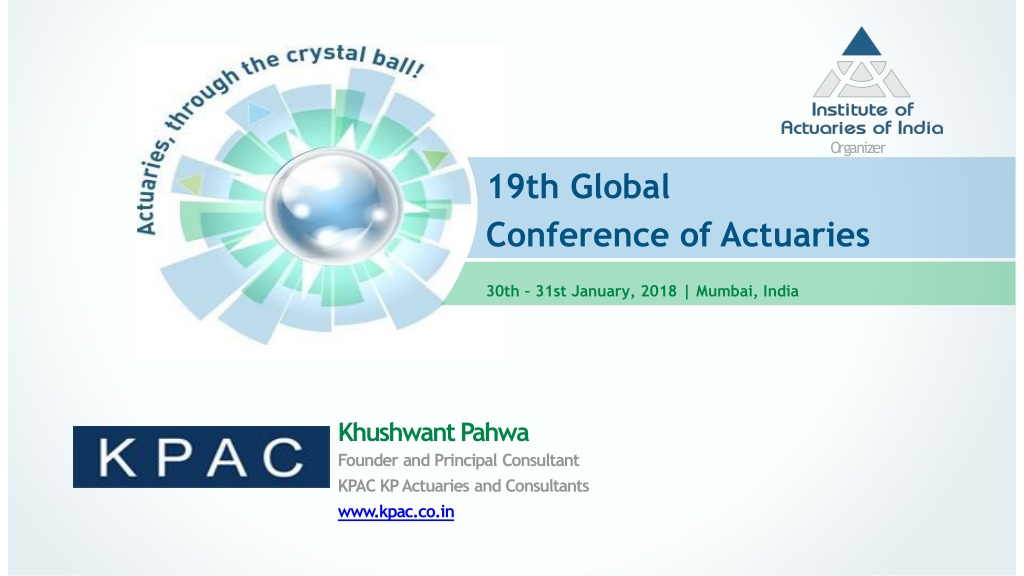 Actuaries, through the crystal ball!

Institute of Actuaries of India
Organizer

19th Global Conference of Actuaries

30th – 31st January, 2018 | Mumbai, India

KPAC

Khushwant Pahwa
Founder and Principal Consultant
KPAC KP Actuaries and Consultants
www.kpac.co.in